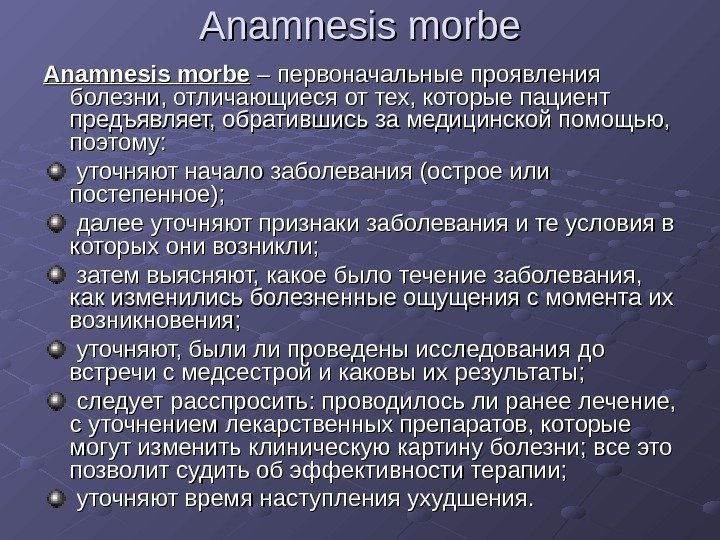 Anamnesis morbe

Anamnesis morbe – первоначальные проявления болезни, отличающиеся от тех, которые пациент предъявляет, обратившись за медицинской помощью, поэтому:

уточняют начало заболевания (острое или постепенное);

далее уточняют признаки заболевания и те условия в которых они возникли;

затем выясняют, какое было течение заболевания, как изменились болезненные ощущения с момента их возникновения;

уточняют, были ли проведены исследования до встречи с медсестрой и каковы их результаты;

следует расспросить: проводилось ли ранее лечение, с уточнением лекарственных препаратов, которые могут изменить клиническую картину болезни; все это позволит судить об эффективности терапии;

уточняют время наступления ухудшения.